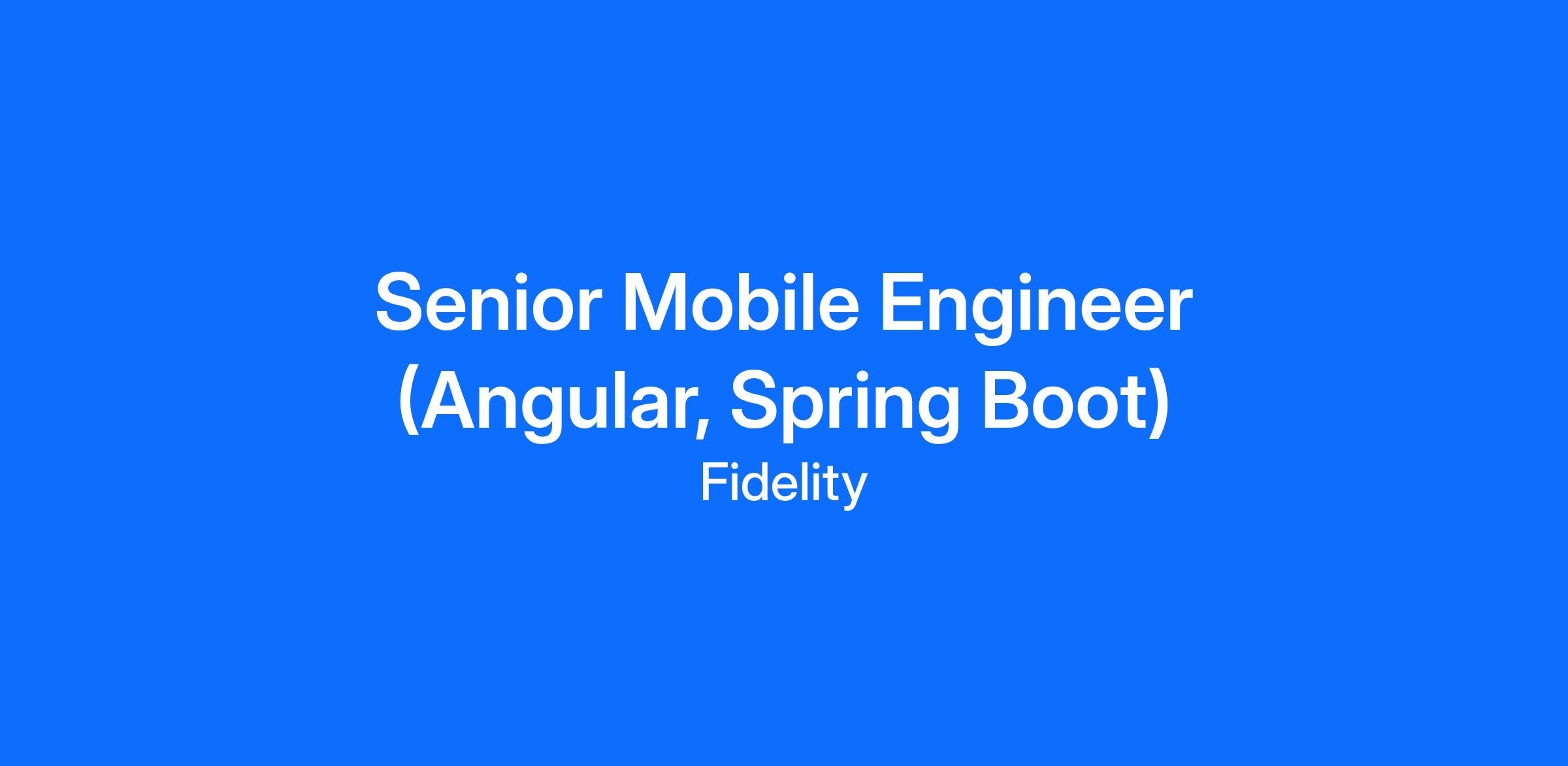 Senior Mobile Engineer (Angular, Spring Boot)

Fidelity